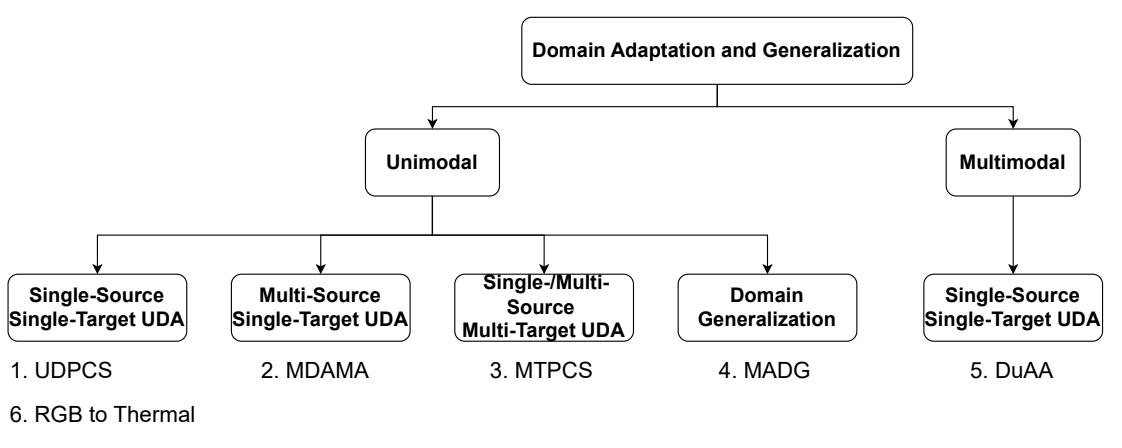 Domain Adaptation and Generalization

Unimodal

Multimodal

Single-Source Single-Target UDA

Multi-Source Single-Target UDA

Single-/Multi-Source Multi-Target UDA

Domain Generalization

Single-Source Single-Target UDA

1. UDPCS

2. MDAMA

3. MTPCS

4. MADG

5. DuAA

6. RGB to Thermal